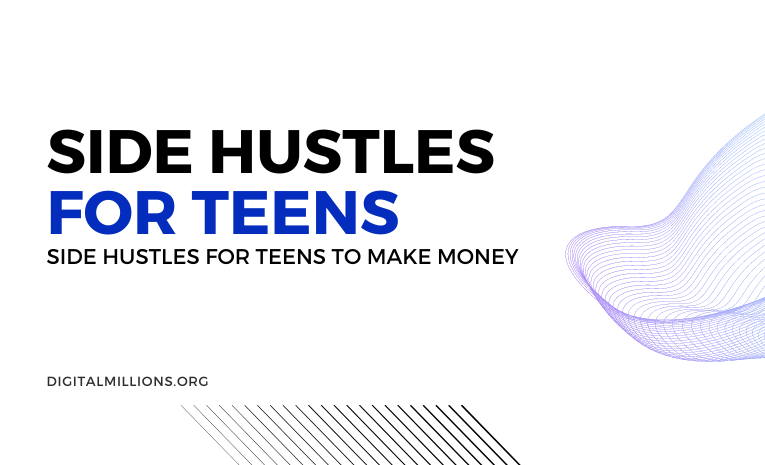 SIDE HUSTLES
FOR TEENS
SIDE HUSTLES FOR TEENS TO MAKE MONEY

DIGITALMILLIONS.ORG